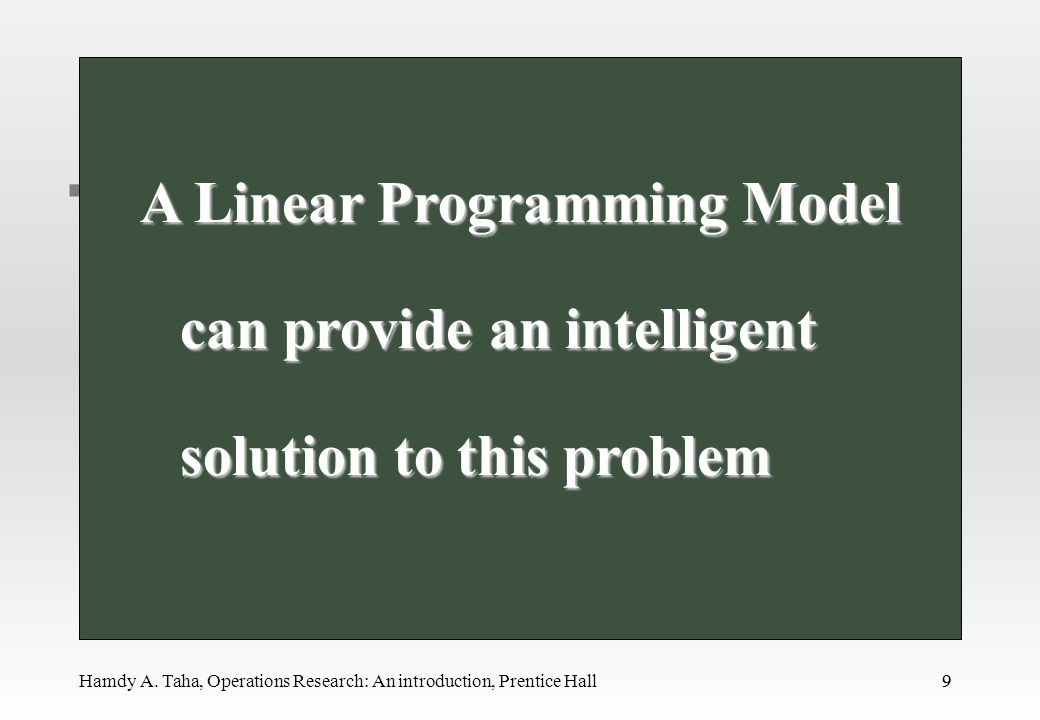 A Linear Programming Model can provide an intelligent solution to this problem

Hamdy A. Taha, Operations Research: An introduction, Prentice Hall

9